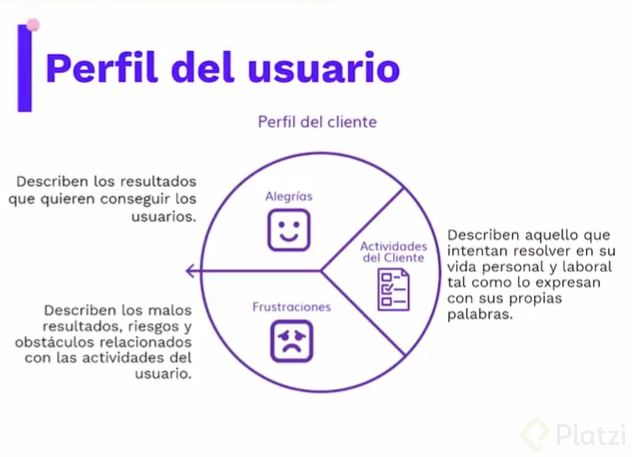 Perfil del usuario

Perfil del cliente

Describen los resultados que quieren conseguir los usuarios.

Alegrías

Actividades del Cliente

Describen aquello que intentan resolver en su vida personal y laboral tal como lo expresan con sus propias palabras.

Frustraciones

Describen los malos resultados, riesgos y obstáculos relacionados con las actividades del usuario.

Platzi